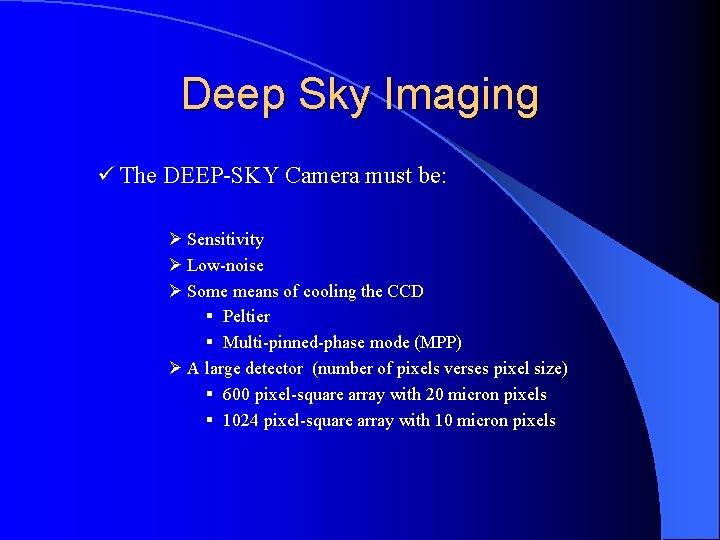 Deep Sky Imaging

✓ The DEEP-SKY Camera must be:

➢ Sensitivity
➢ Low-noise
➢ Some means of cooling the CCD
▪ Peltier
▪ Multi-pinned-phase mode (MPP)
➢ A large detector (number of pixels verses pixel size)
▪ 600 pixel-square array with 20 micron pixels
▪ 1024 pixel-square array with 10 micron pixels